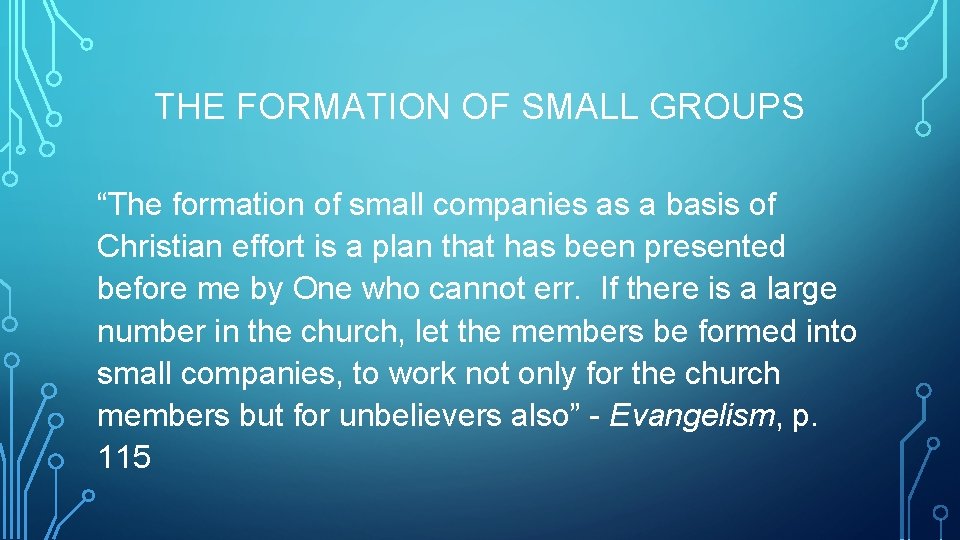 THE FORMATION OF SMALL GROUPS

“The formation of small companies as a basis of Christian effort is a plan that has been presented before me by One who cannot err.  If there is a large number in the church, let the members be formed into small companies, to work not only for the church members but for unbelievers also” - Evangelism, p. 115